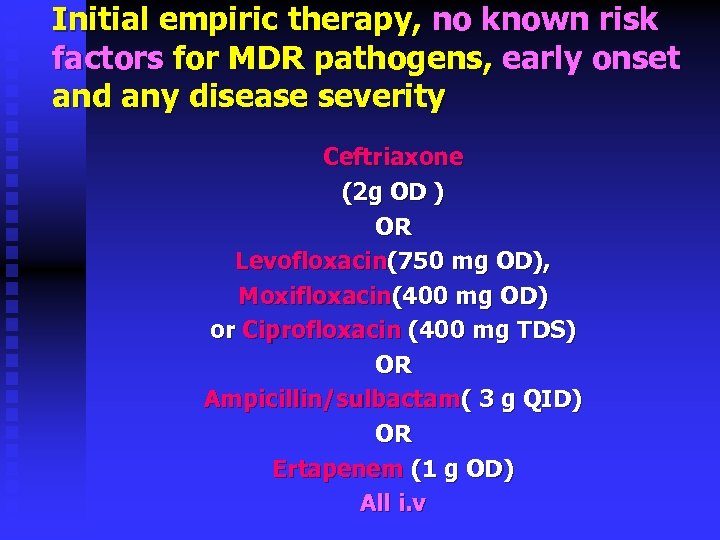 Initial empiric therapy, no known risk factors for MDR pathogens, early onset and any disease severity

Ceftriaxone
(2g OD )
OR
Levofloxacin(750 mg OD),
Moxifloxacin(400 mg OD)
or Ciprofloxacin (400 mg TDS)
OR
Ampicillin/sulbactam( 3 g QID)
OR
Ertapenem (1 g OD)
All i.v